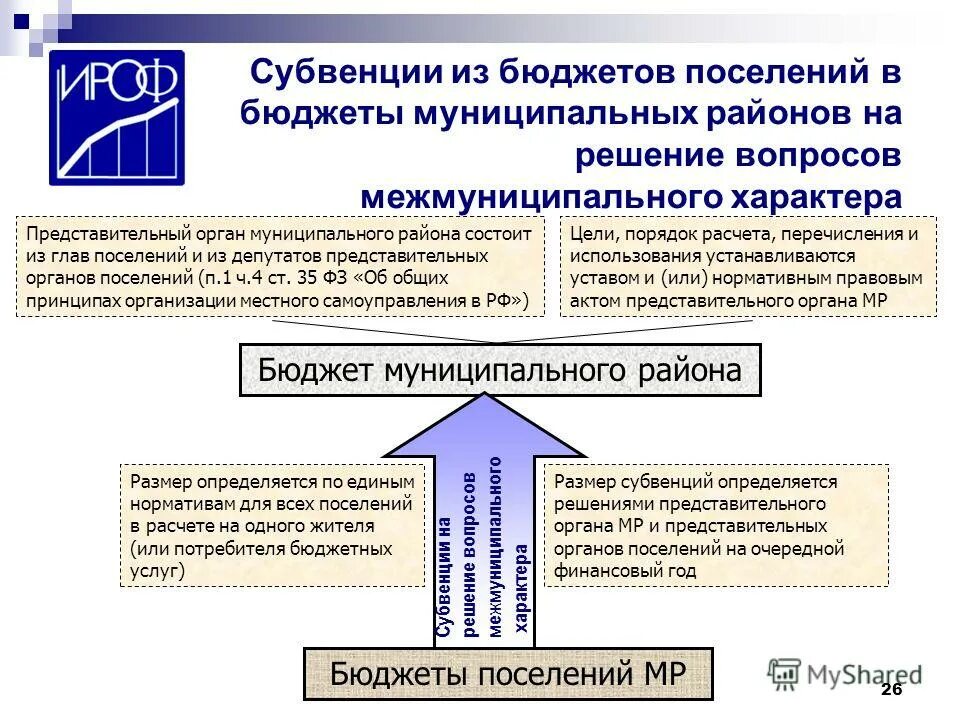 ИРОФ

Субвенции из бюджетов поселений в бюджеты муниципальных районов на решение вопросов межмуниципального характера

Представительный орган муниципального района состоит из глав поселений и из депутатов представительных органов поселений (п.1 ч.4 ст. 35 ФЗ «Об общих принципах организации местного самоуправления в РФ»)

Цели, порядок расчета, перечисления и использования устанавливаются уставом и (или) нормативным правовым актом представительного органа МР

Бюджет муниципального района

Размер определяется по единым нормативам для всех поселений в расчете на одного жителя (или потребителя бюджетных услуг)

Субвенции на решение вопросов межмуниципального характера

Размер субвенций определяется решениями представительного органа МР и представительных органов поселений на очередной финансовый год

Бюджеты поселений МР

MyShared

26